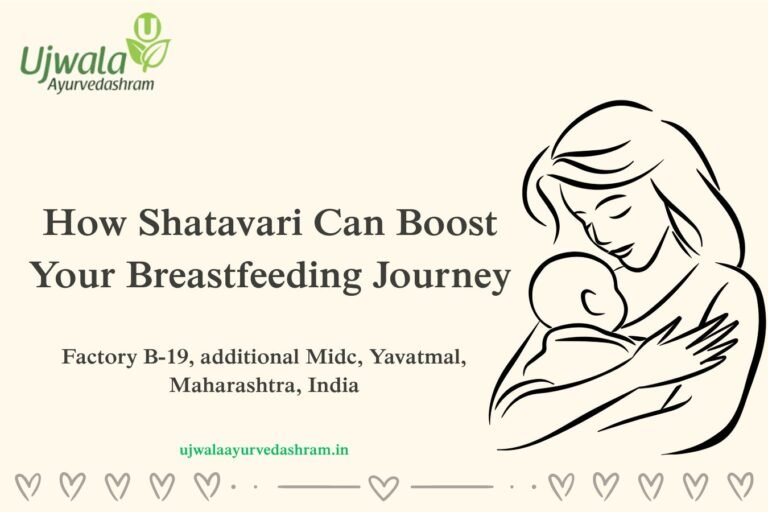 U
Ujwala
Ayurvedashram

How Shatavari Can Boost Your Breastfeeding Journey

Factory B-19, additional Midc, Yavatmal, Maharashtra, India

ujwalaayurvedashram.in